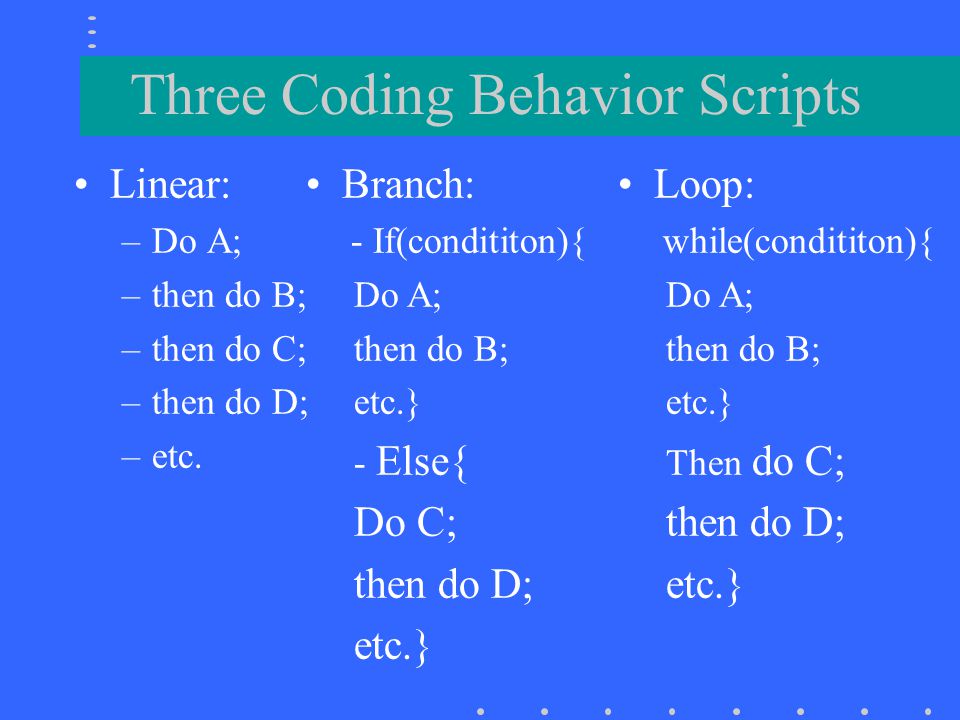 Three Coding Behavior Scripts

• Linear:
– Do A;
– then do B;
– then do C;
– then do D;
– etc.

• Branch:
- If(condititon){
Do A;
then do B;
etc.}
- Else{
Do C;
then do D;
etc.}

• Loop:
while(condititon){
Do A;
then do B;
etc.}
Then do C;
then do D;
etc.}